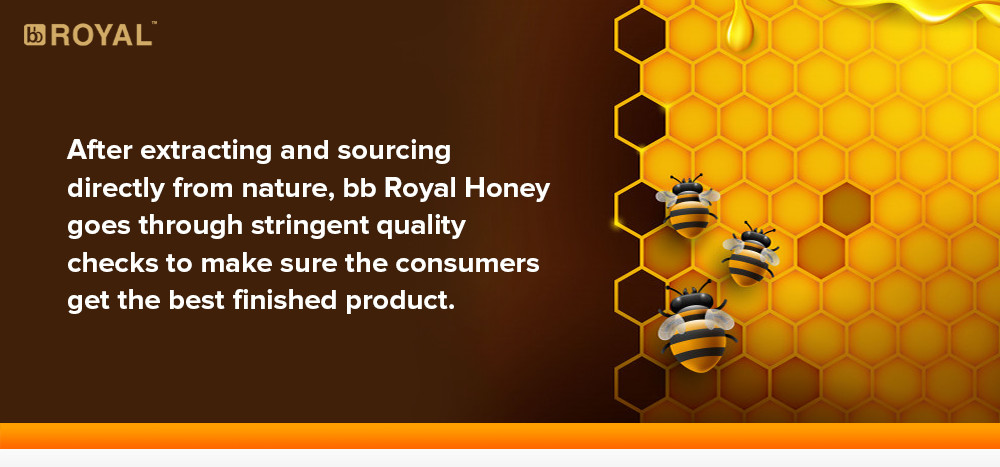 bb ROYAL™

After extracting and sourcing directly from nature, bb Royal Honey goes through stringent quality checks to make sure the consumers get the best finished product.